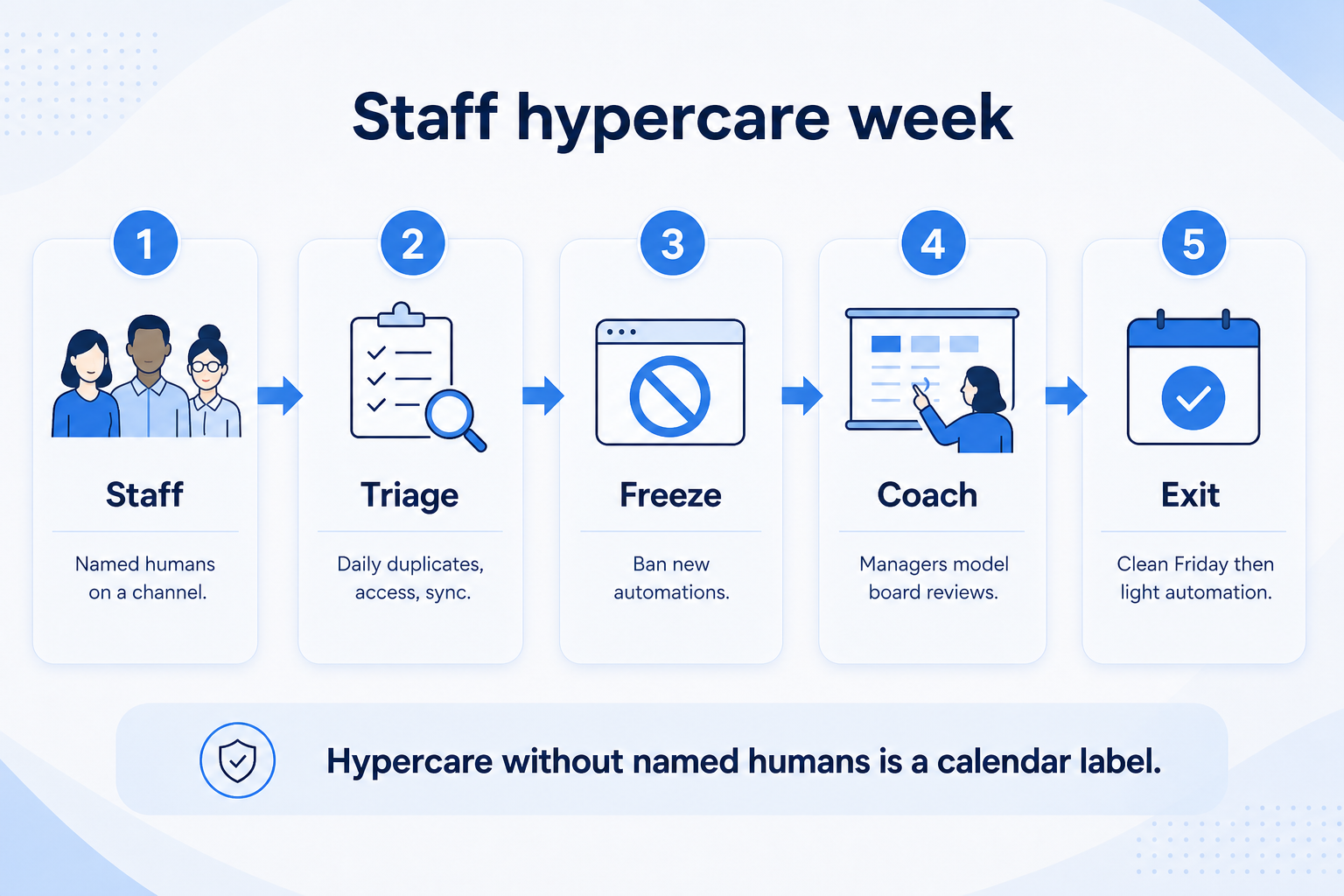 Staff hypercare week

1

Staff

Named humans on a channel.

2

Triage

Daily duplicates, access, sync.

3

Freeze

Ban new automations.

4

Coach

Managers model board reviews.

5

Exit

Clean Friday then light automation.

Hypercare without named humans is a calendar label.